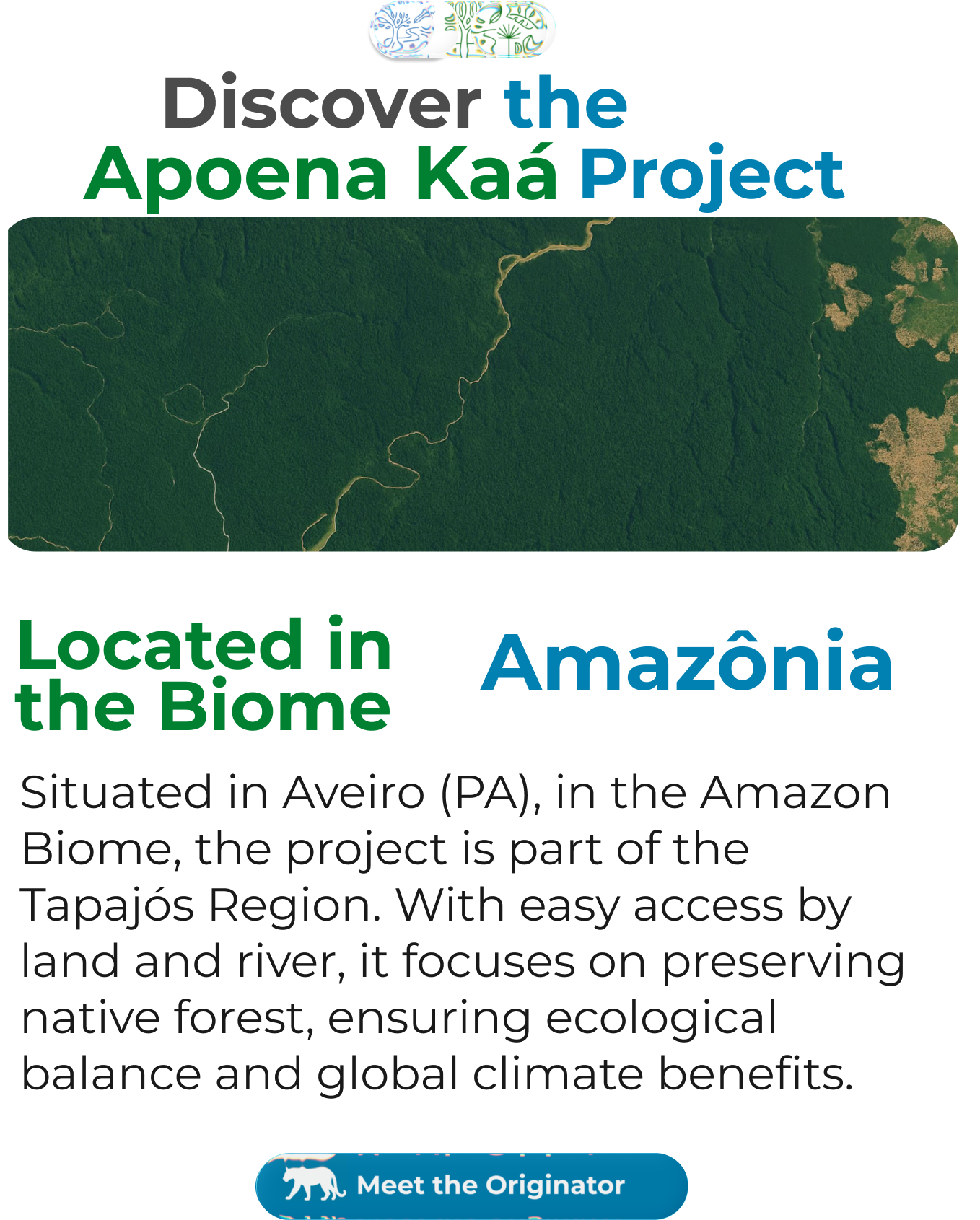 Discover the
Apoena Kaá Project

Located in the Biome

Amazônia

Situated in Aveiro (PA), in the Amazon Biome, the project is part of the Tapajós Region. With easy access by land and river, it focuses on preserving native forest, ensuring ecological balance and global climate benefits.

Meet the Originator